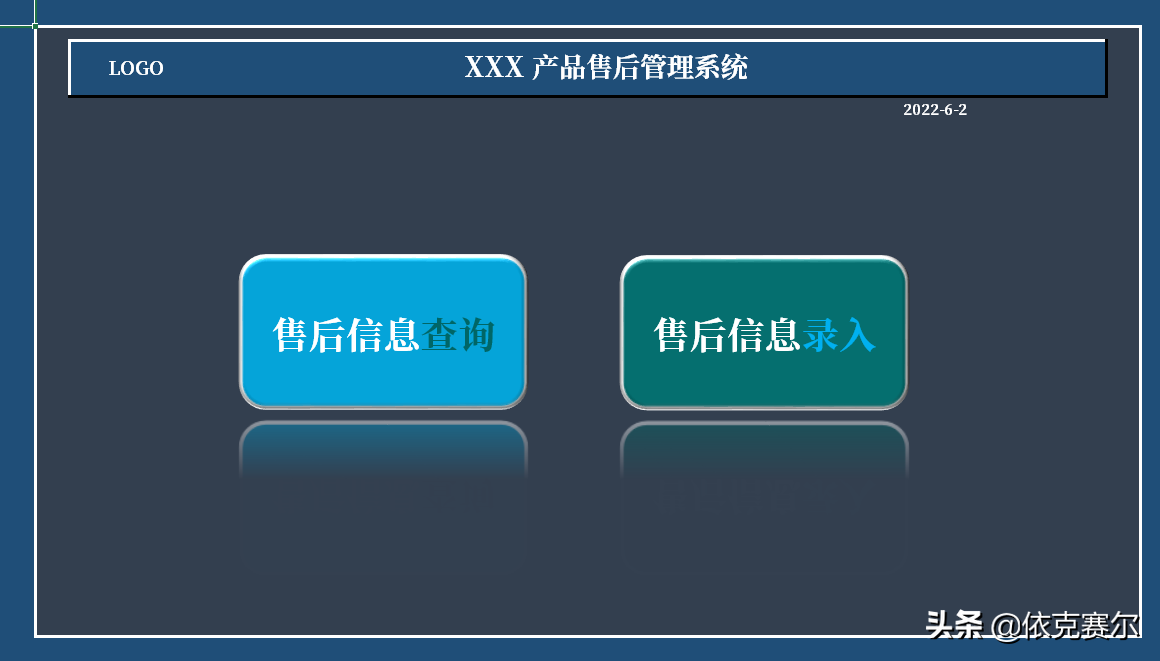 LOGO

XXX 产品售后管理系统

2022-6-2

售后信息查询

售后信息录入

头条 @依克赛尔